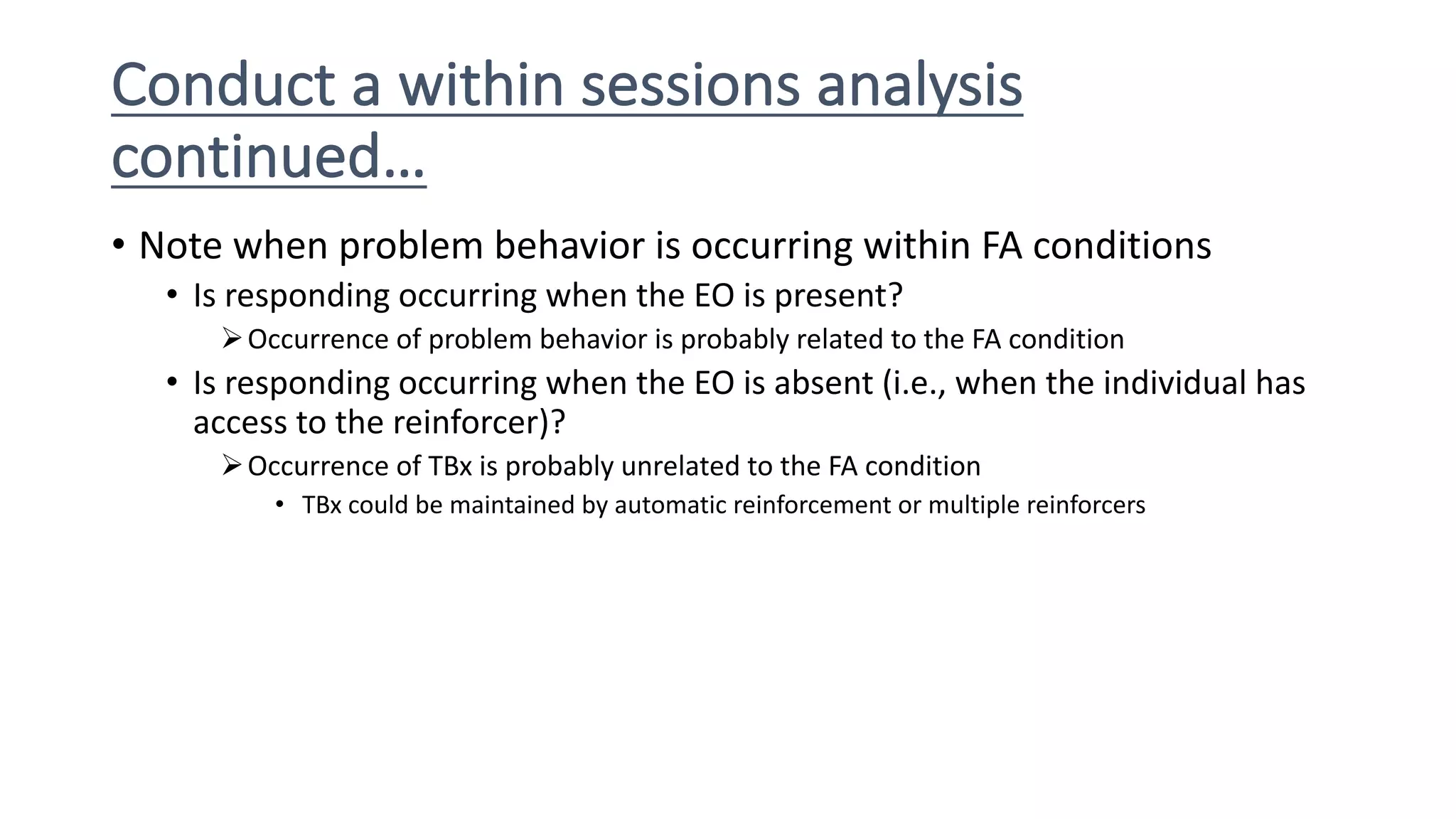 Conduct a within sessions analysis continued…

• Note when problem behavior is occurring within FA conditions
  • Is responding occurring when the EO is present?
    ➢ Occurrence of problem behavior is probably related to the FA condition
  • Is responding occurring when the EO is absent (i.e., when the individual has access to the reinforcer)?
    ➢ Occurrence of TBx is probably unrelated to the FA condition
      • TBx could be maintained by automatic reinforcement or multiple reinforcers